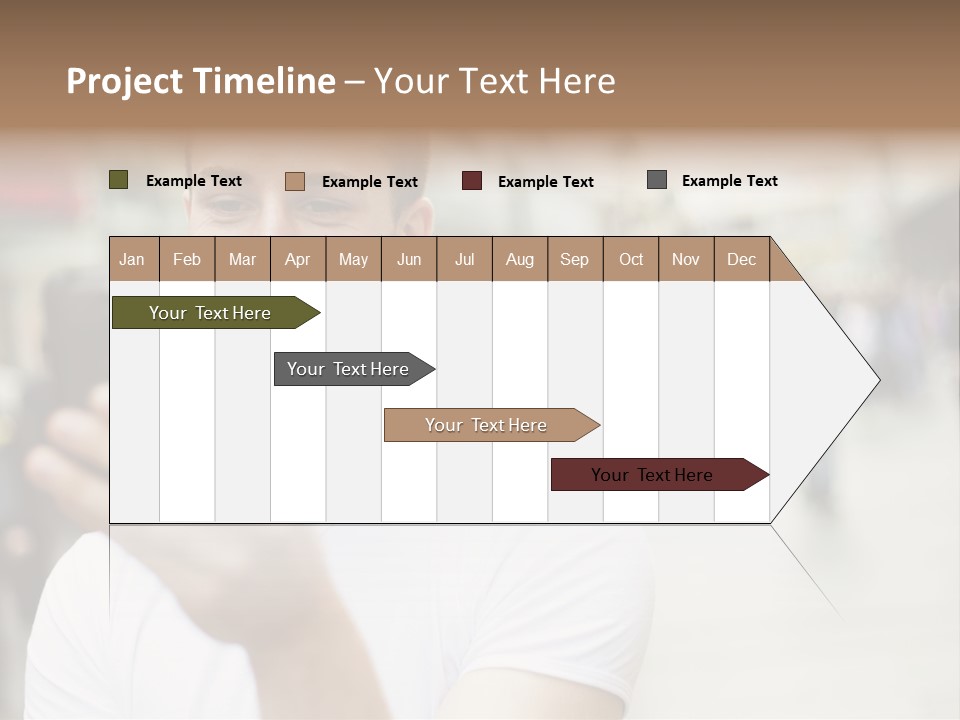 Project Timeline – Your Text Here

Example Text
Example Text
Example Text
Example Text

| Jan | Feb | Mar | Apr | May | Jun | Jul | Aug | Sep | Oct | Nov | Dec |
|---|---|---|---|---|---|---|---|---|---|---|---|

Your Text Here

Your Text Here

Your Text Here

Your Text Here